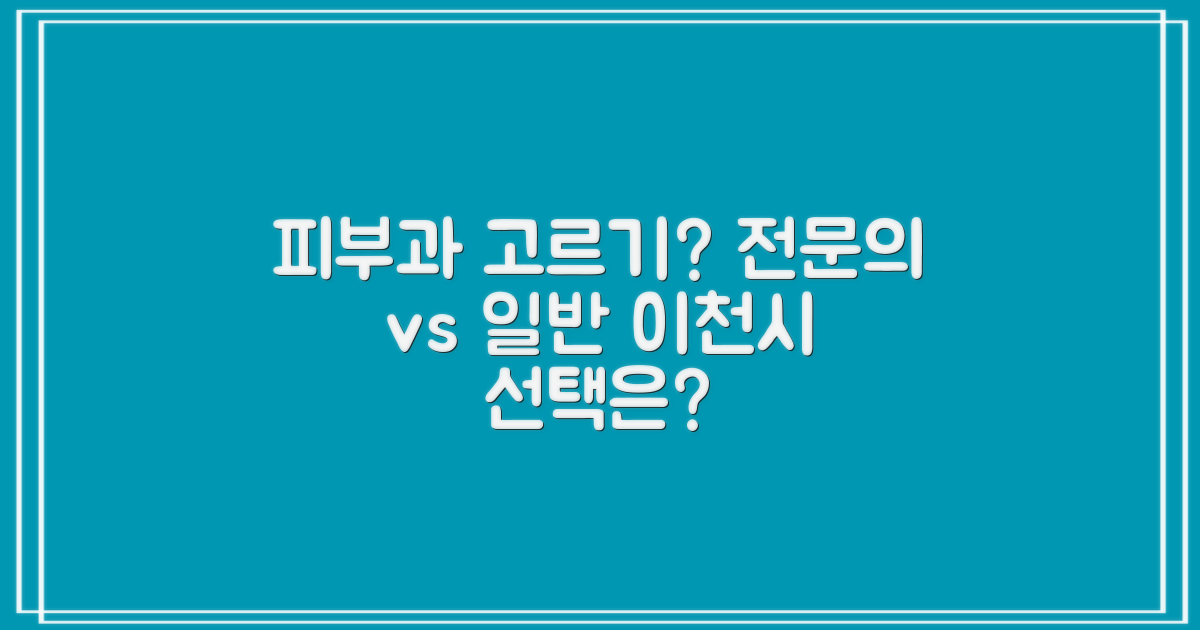 피부과 고르기? 전문의 vs 일반 이천시 선택은?